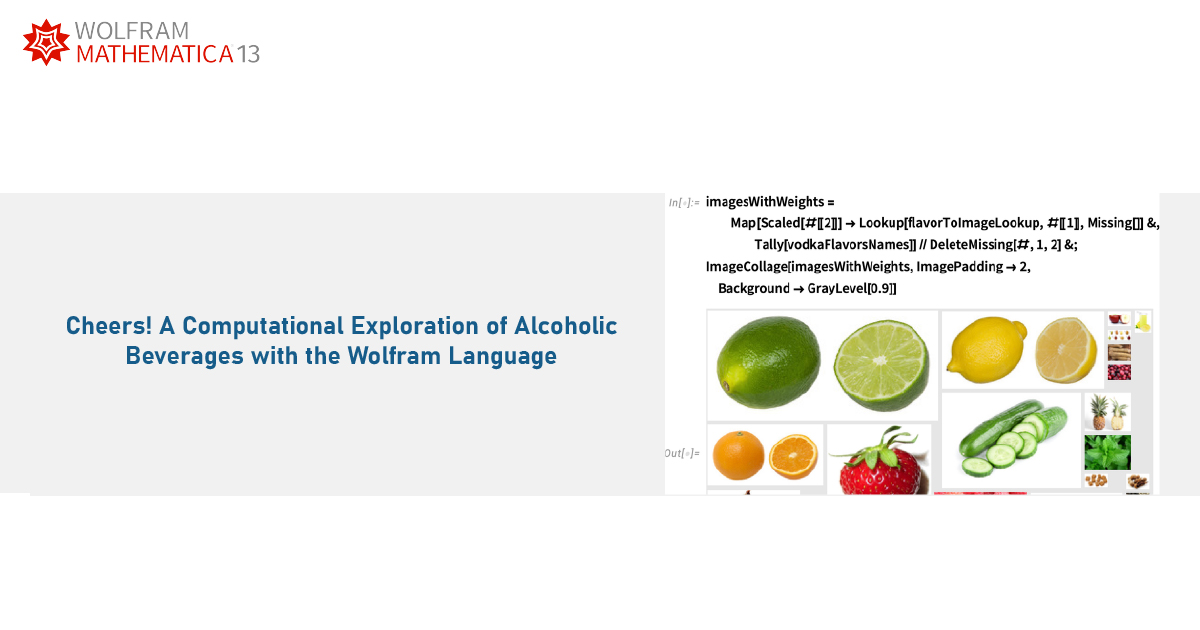 WOLFRAM
MATHEMATICA 13

Cheers! A Computational Exploration of Alcoholic Beverages with the Wolfram Language

In[◦]:= imagesWithWeights =
Map[Scaled[#[[2]]] → Lookup[flavorToImageLookup, #[[1]], Missing[]] &,
Tally[vodkaFlavorsNames]] // DeleteMissing[#, 1, 2] &;
ImageCollage[imagesWithWeights, ImagePadding → 2,
Background → GrayLevel[0.9]]

Out[◦]=